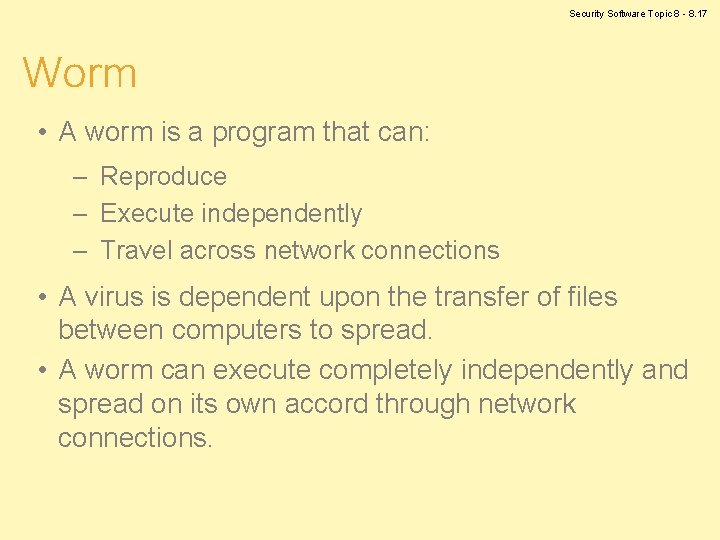 Security Software Topic 8 - 8.17

Worm

• A worm is a program that can:

– Reproduce
– Execute independently
– Travel across network connections

• A virus is dependent upon the transfer of files between computers to spread.

• A worm can execute completely independently and spread on its own accord through network connections.